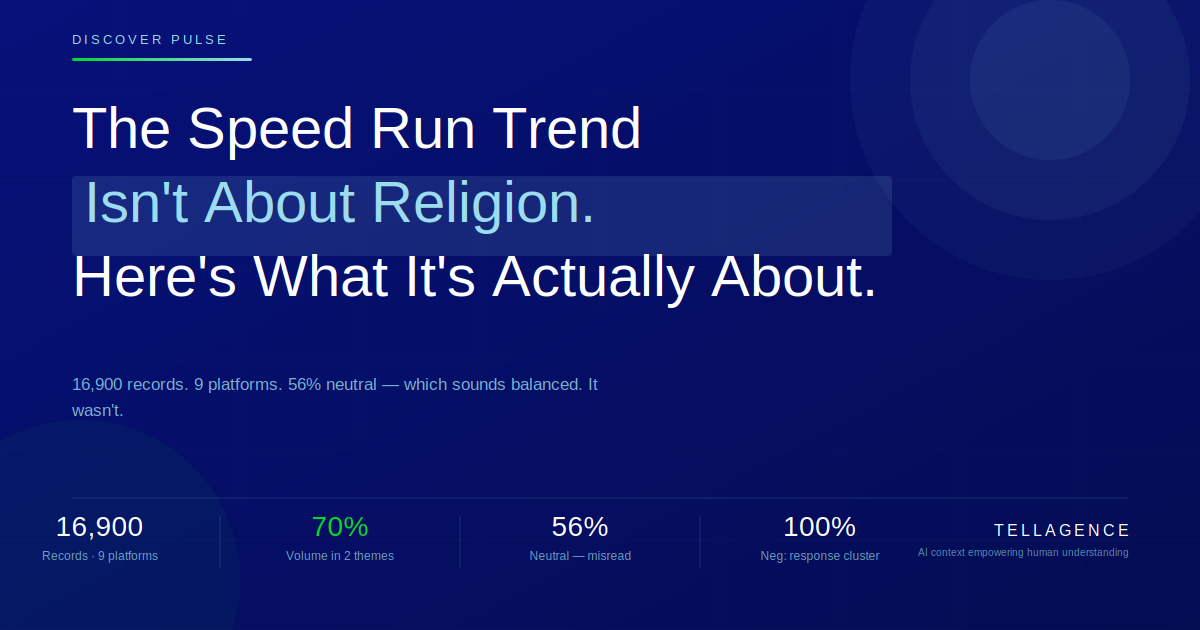 DISCOVER PULSE

The Speed Run Trend
Isn't About Religion.
Here's What It's Actually About.

16,900 records. 9 platforms. 56% neutral — which sounds balanced. It wasn't.

16,900
Records · 9 platforms

70%
Volume in 2 themes

56%
Neutral — misread

100%
Neg: response cluster

TELLAGENCE
AI context empowering human understanding